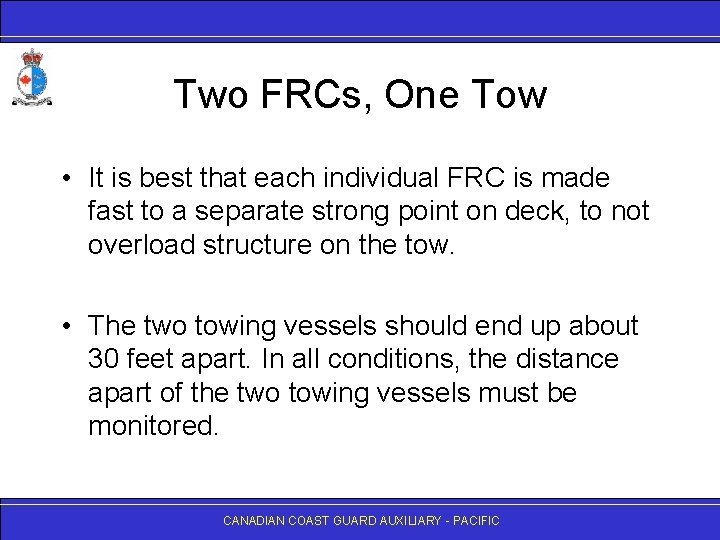 Two FRCs, One Tow

• It is best that each individual FRC is made fast to a separate strong point on deck, to not overload structure on the tow.

• The two towing vessels should end up about 30 feet apart. In all conditions, the distance apart of the two towing vessels must be monitored.

CANADIAN COAST GUARD AUXILIARY - PACIFIC